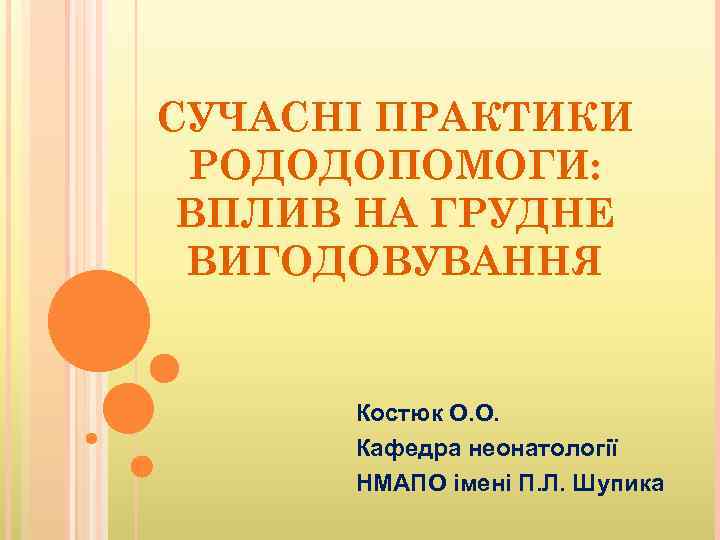 СУЧАСНІ ПРАКТИКИ РОДОДОПОМОГИ: ВПЛИВ НА ГРУДНЕ ВИГОДОВУВАННЯ

Костюк О.О.
Кафедра неонатології
НМАПО імені П.Л. Шупика